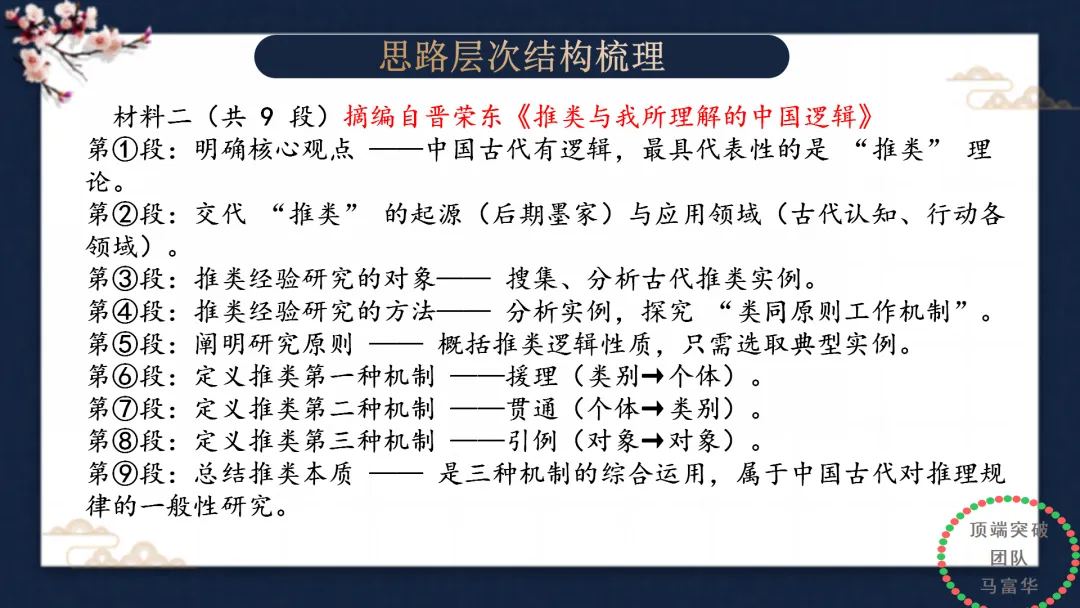 思路层次结构梳理

材料二（共 9 段）摘编自晋荣东《推类与我所理解的中国逻辑》

第①段：明确核心观点 ——中国古代有逻辑，最具代表性的是 “推类” 理论。

第②段：交代 “推类” 的起源（后期墨家）与应用领域（古代认知、行动各领域）。

第③段：推类经验研究的对象—— 搜集、分析古代推类实例。

第④段：推类经验研究的方法—— 分析实例，探究 “类同原则工作机制”。

第⑤段：阐明研究原则 —— 概括推类逻辑性质，只需选取典型实例。

第⑥段：定义推类第一种机制 ——援理（类别→个体）。

第⑦段：定义推类第二种机制 ——贯通（个体→类别）。

第⑧段：定义推类第三种机制 ——引例（对象→对象）。

第⑨段：总结推类本质 —— 是三种机制的综合运用，属于中国古代对推理规律的一般性研究。

顶端突破
团队
马富华